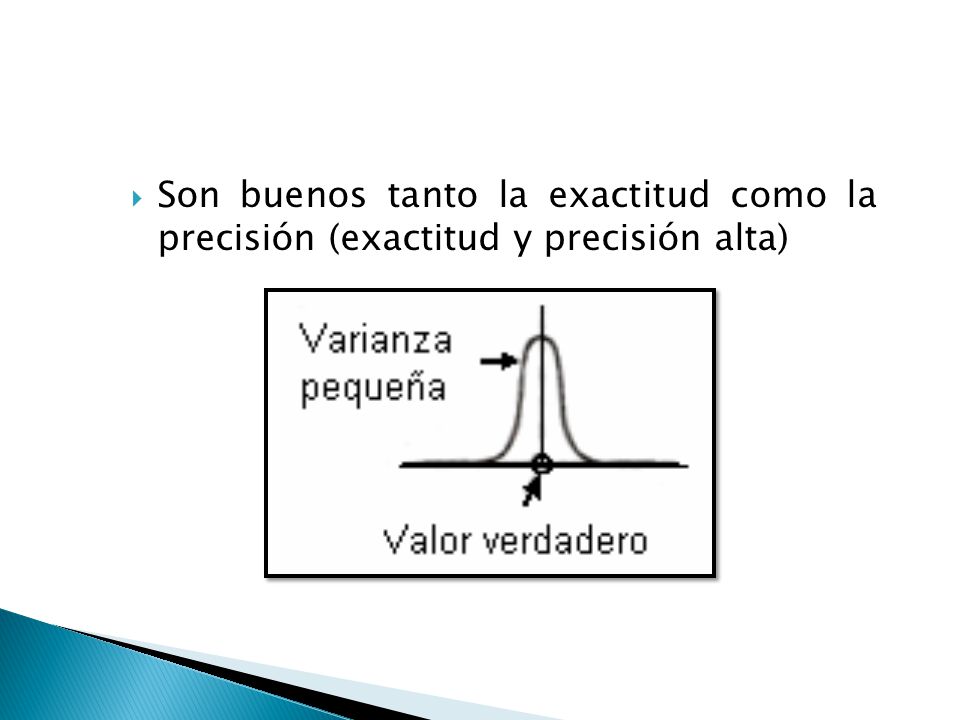 Son buenos tanto la exactitud como la precisión (exactitud y precisión alta)

Varianza pequeña

Valor verdadero